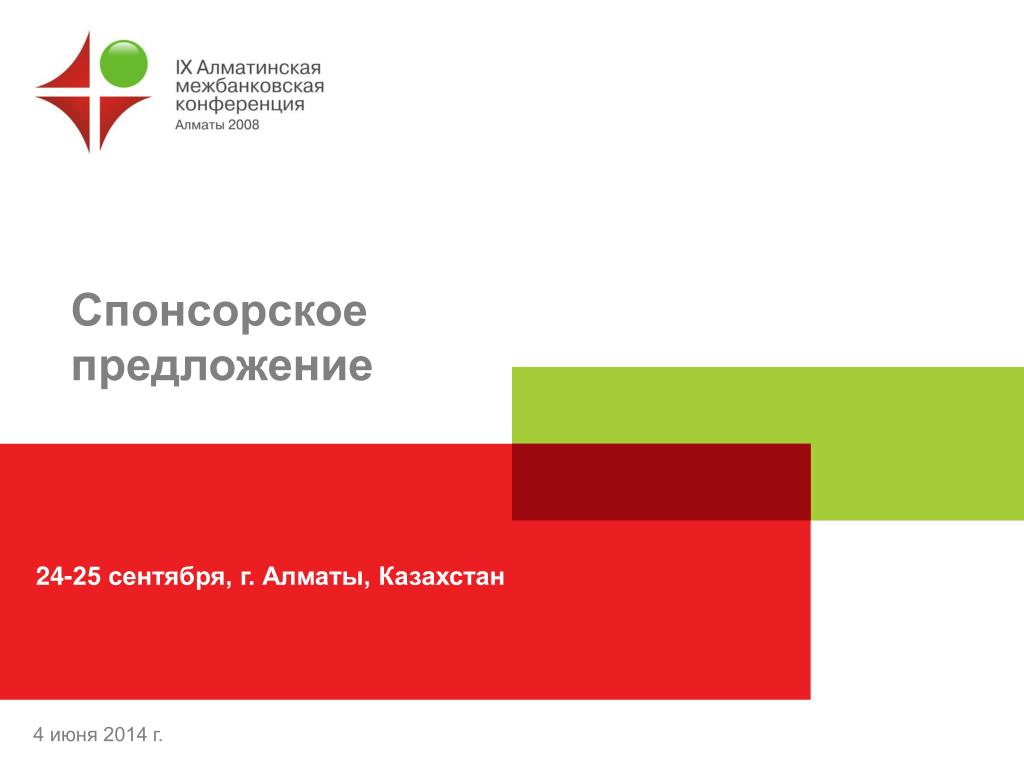 IX Алматинская межбанковская конференция
Алматы 2008

Спонсорское предложение

24-25 сентября, г. Алматы, Казахстан

4 июня 2014 г.